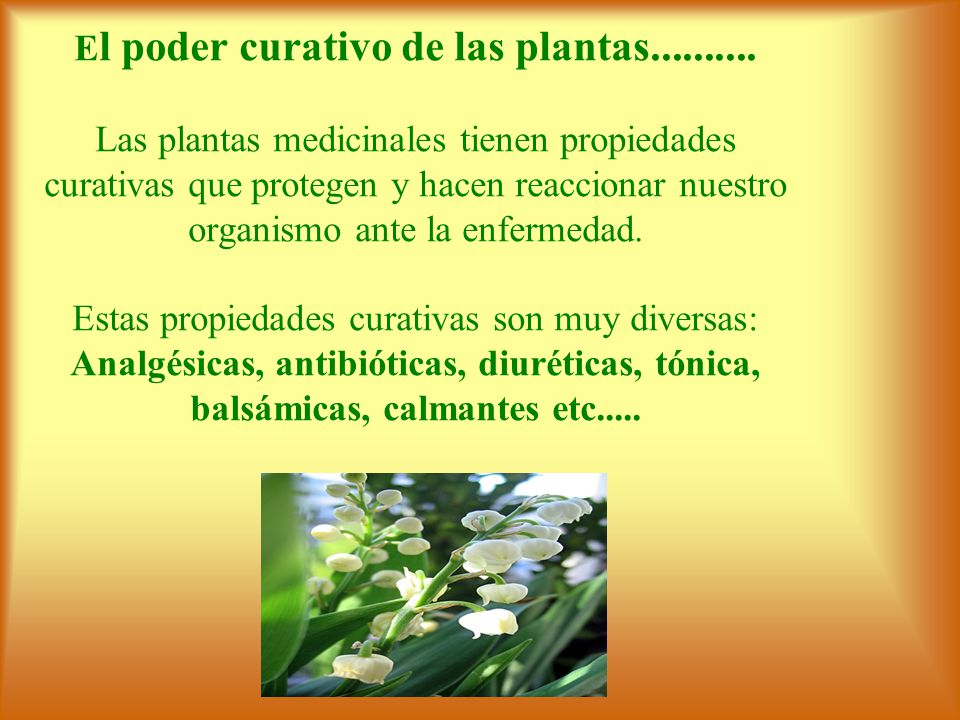 El poder curativo de las plantas..........

Las plantas medicinales tienen propiedades curativas que protegen y hacen reaccionar nuestro organismo ante la enfermedad.

Estas propiedades curativas son muy diversas: Analgésicas, antibióticas, diuréticas, tónica, balsámicas, calmantes etc.....